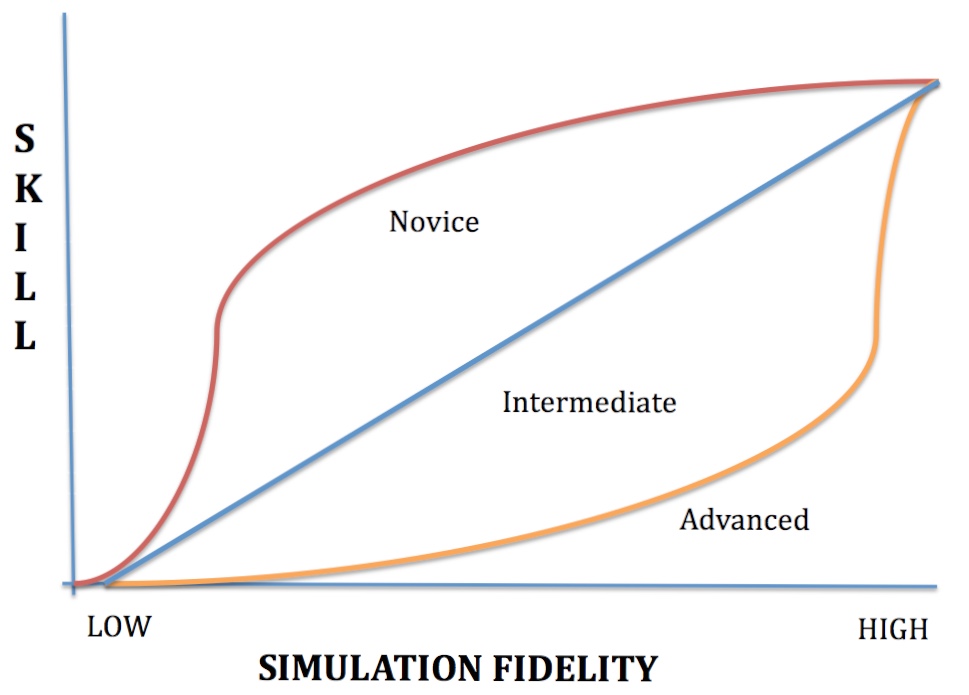 S
K
I
L
L

Novice

Intermediate

Advanced

LOW

HIGH

SIMULATION FIDELITY